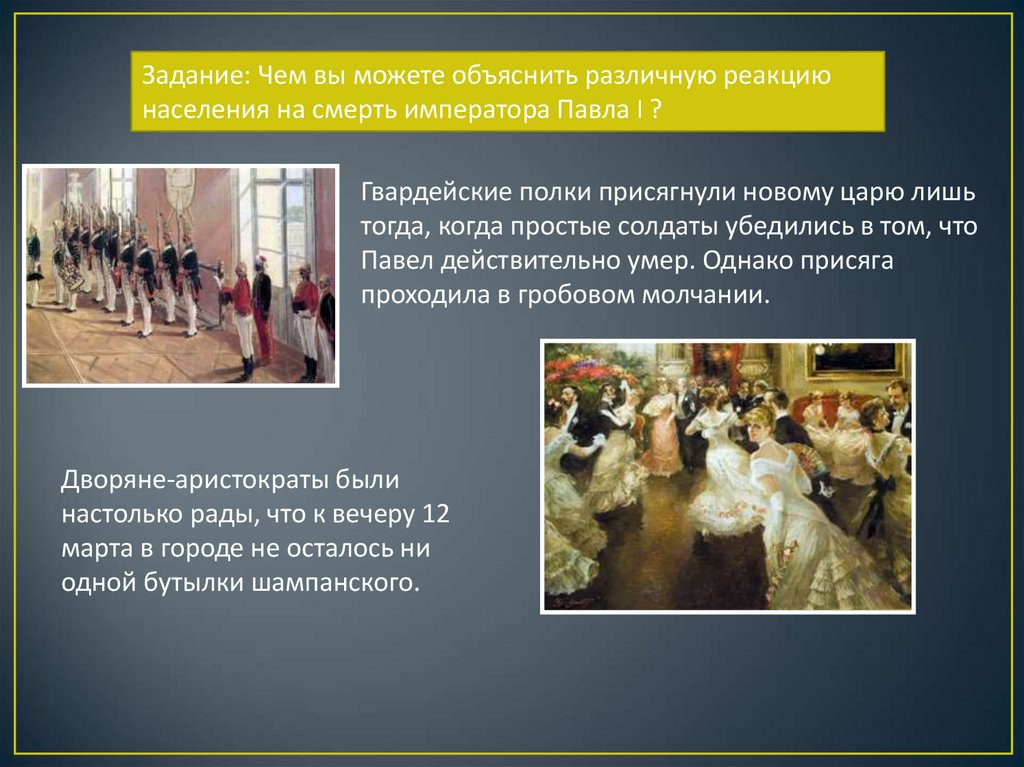 Задание: Чем вы можете объяснить различную реакцию населения на смерть императора Павла I ?

Гвардейские полки присягнули новому царю лишь тогда, когда простые солдаты убедились в том, что Павел действительно умер. Однако присяга проходила в гробовом молчании.

Дворяне-аристократы были настолько рады, что к вечеру 12 марта в городе не осталось ни одной бутылки шампанского.